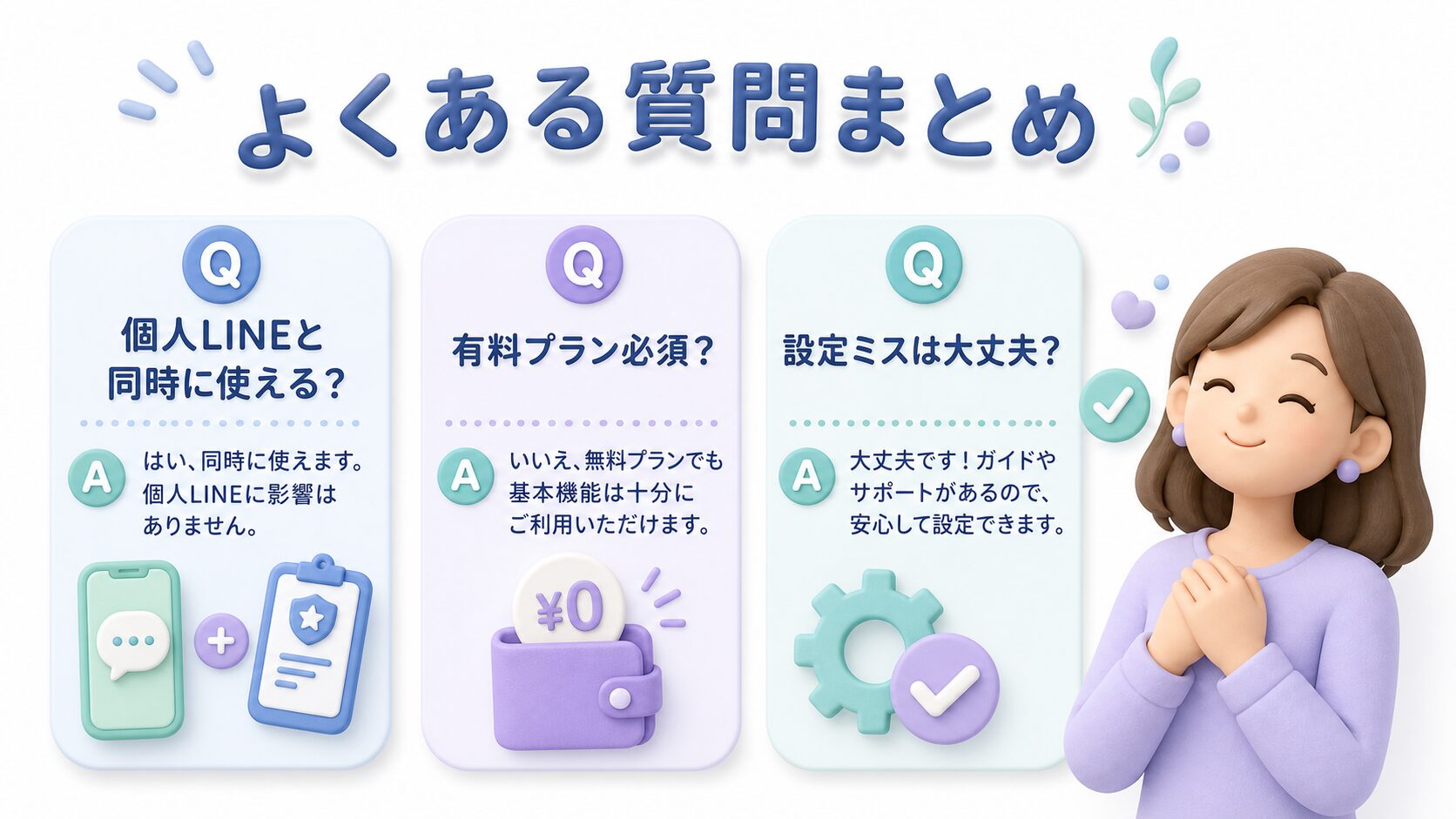 よくある質問まとめ

Q
個人LINEと同時に使える？

A
はい、同時に使えます。個人LINEに影響はありません。

Q
有料プラン必須？

A
いいえ、無料プランでも基本機能は十分にご利用いただけます。

¥0

Q
設定ミスは大丈夫？

A
大丈夫です！ガイドやサポートがあるので、安心して設定できます。